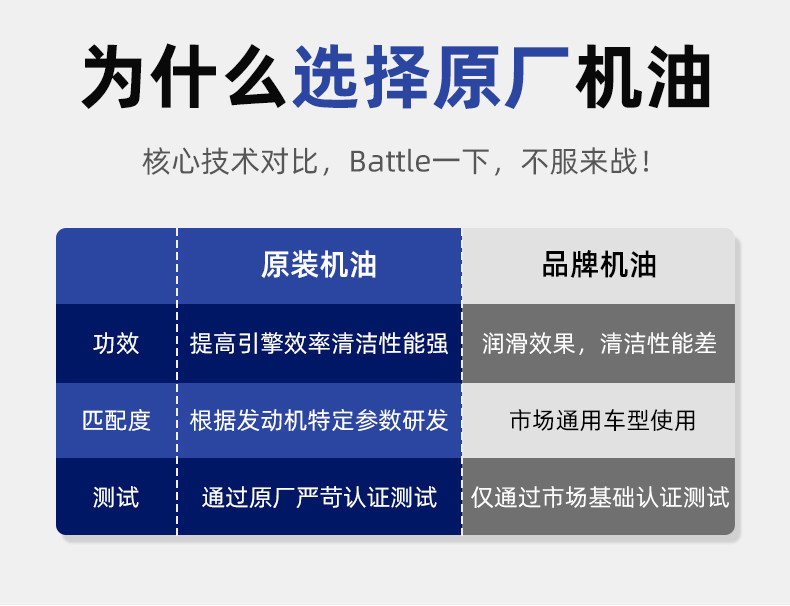 为什么选择原厂机油

核心技术对比，Battle一下，不服来战！

|  | 原装机油 | 品牌机油 |
|---|---|---|
| 功效 | 提高引擎效率清洁性能强 | 润滑效果，清洁性能差 |
| 匹配度 | 根据发动机特定参数研发 | 市场通用车型使用 |
| 测试 | 通过原厂严苛认证测试 | 仅通过市场基础认证测试 |